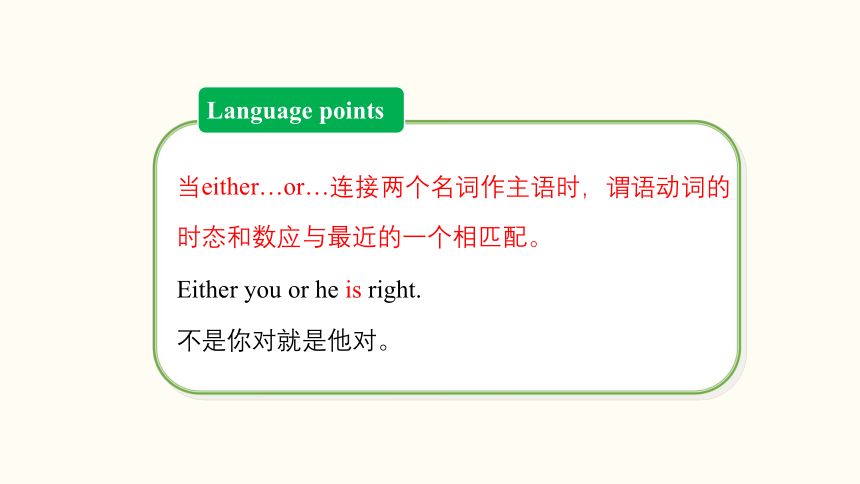 Language points

当either…or…连接两个名词作主语时，谓语动词的时态和数应与最近的一个相匹配。

Either you or he is right.

不是你对就是他对。